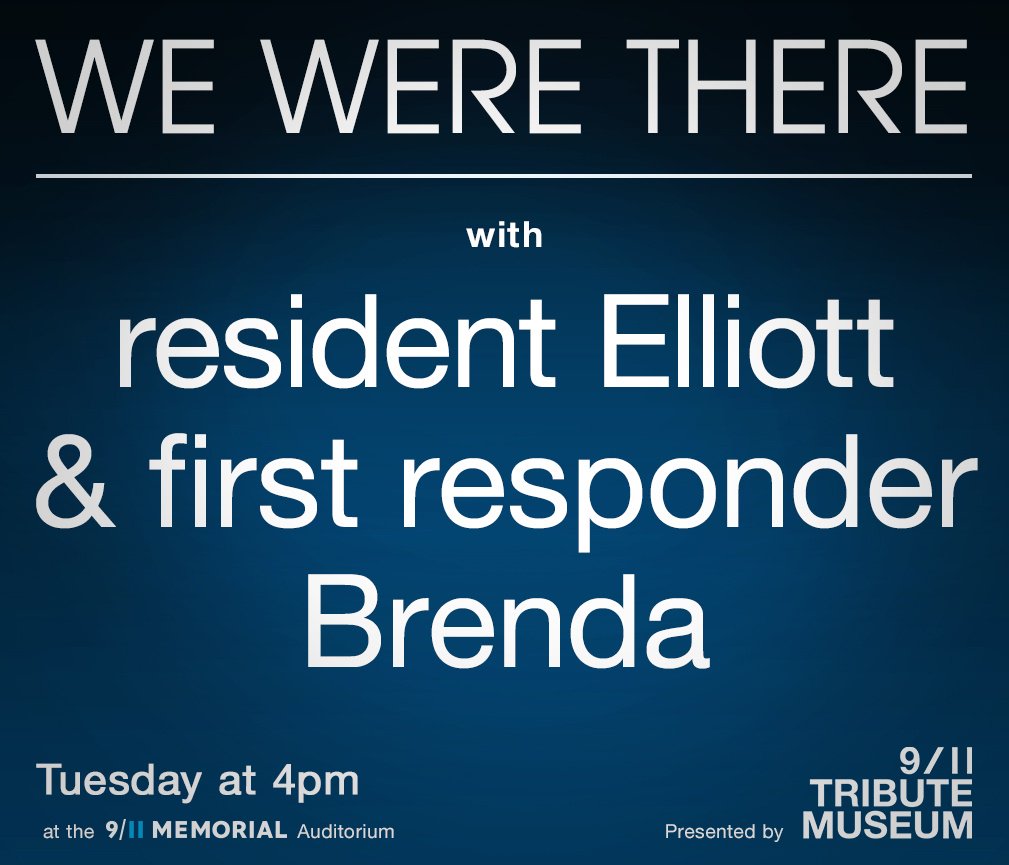 WE WERE THERE

with

resident Elliott & first responder Brenda

Tuesday at 4pm

at the 9/11 MEMORIAL Auditorium

Presented by 9/11 TRIBUTE MUSEUM